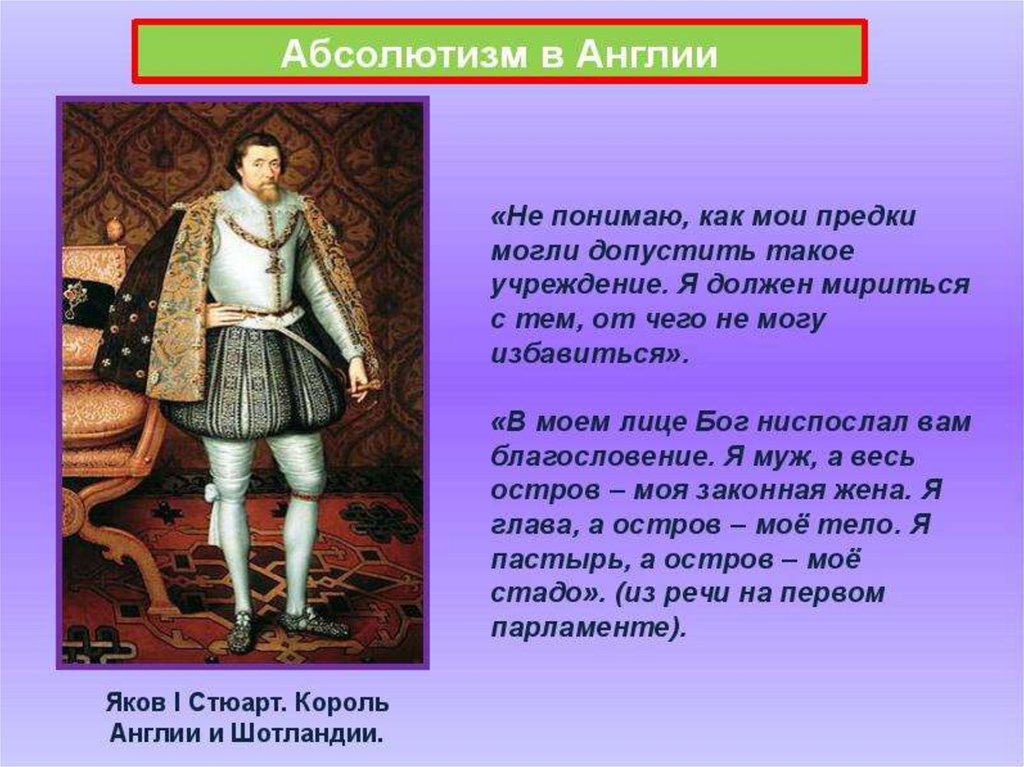 Абсолютизм в Англии

«Не понимаю, как мои предки могли допустить такое учреждение. Я должен мириться с тем, от чего не могу избавиться».

«В моем лице Бог ниспослал вам благословение. Я муж, а весь остров – моя законная жена. Я глава, а остров – моё тело. Я пастырь, а остров – моё стадо». (из речи на первом парламенте).

Яков I Стюарт. Король Англии и Шотландии.